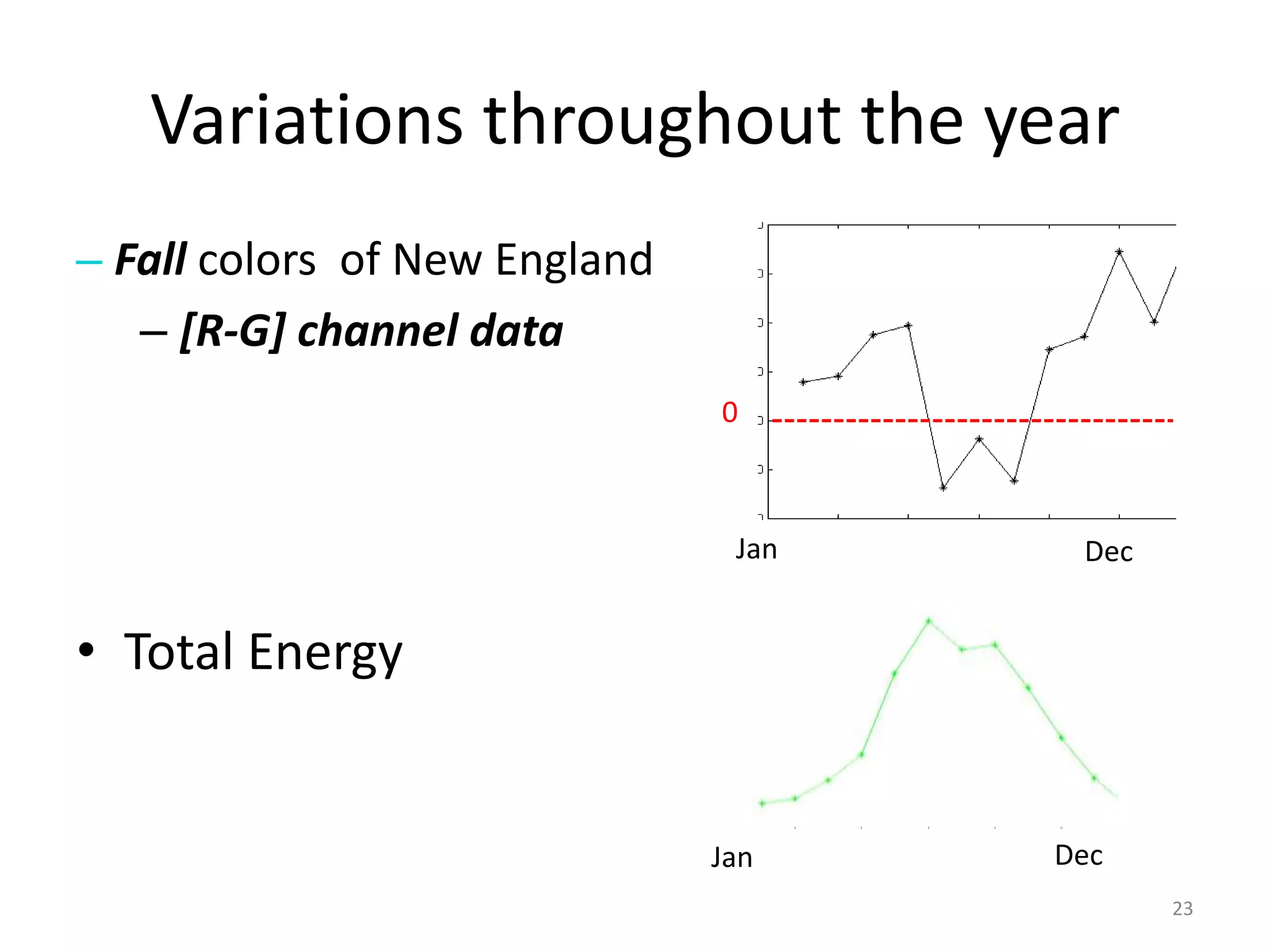 Variations throughout the year

– Fall colors of New England

– [R-G] channel data

0

Jan

Dec

• Total Energy

Jan

Dec

23